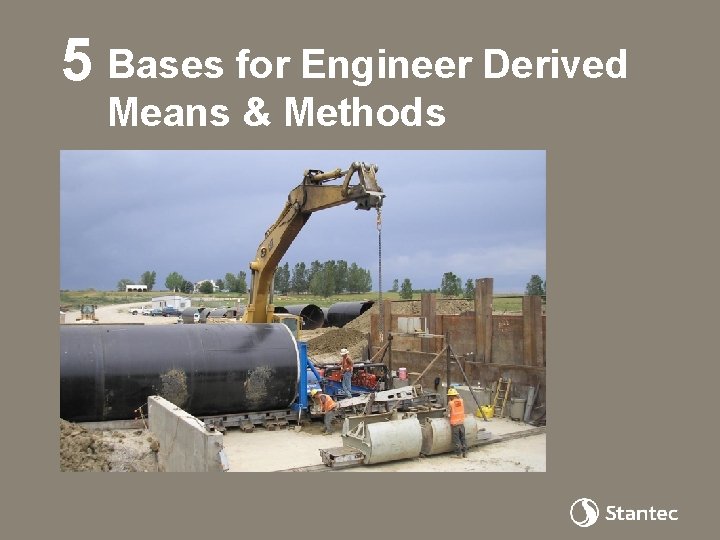 5 Bases for Engineer Derived Means & Methods

Stantec